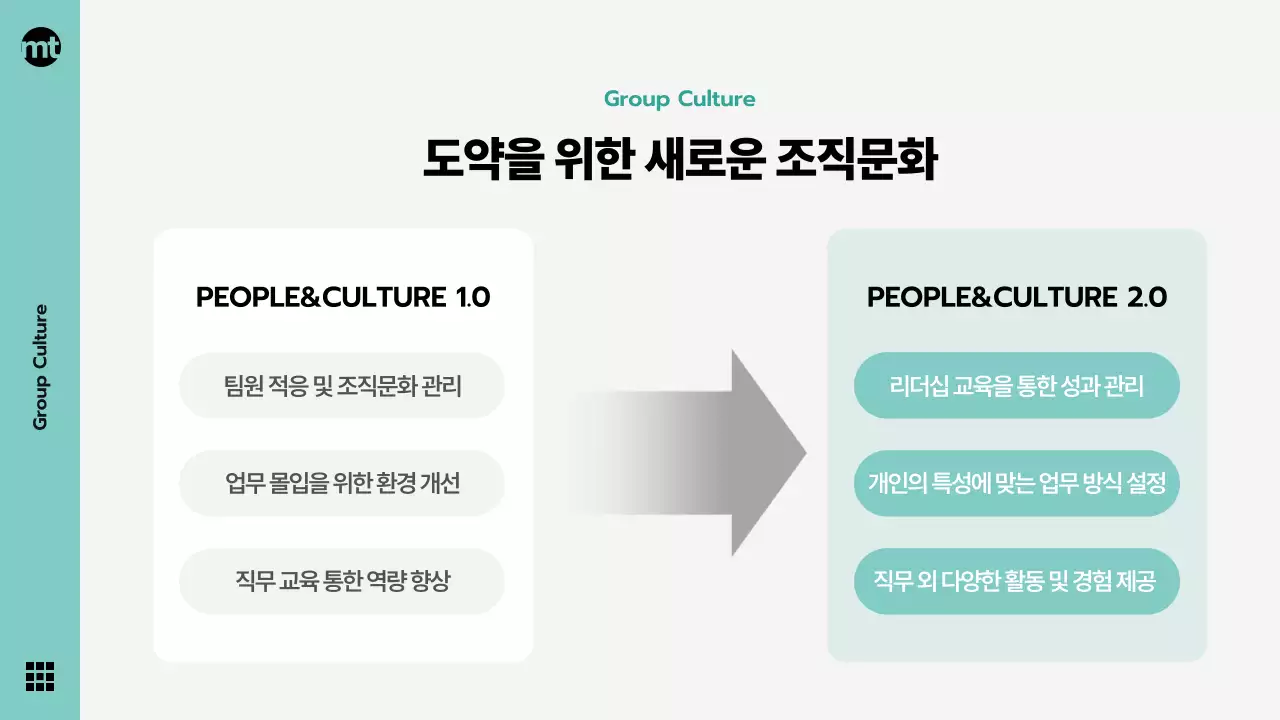 mt

Group Culture

Group Culture

도약을 위한 새로운 조직문화

PEOPLE&CULTURE 1.0

팀원 적응 및 조직문화 관리

업무 몰입을 위한 환경 개선

직무 교육 통한 역량 향상

PEOPLE&CULTURE 2.0

리더십 교육을 통한 성과 관리

개인의 특성에 맞는 업무 방식 설정

직무 외 다양한 활동 및 경험 제공